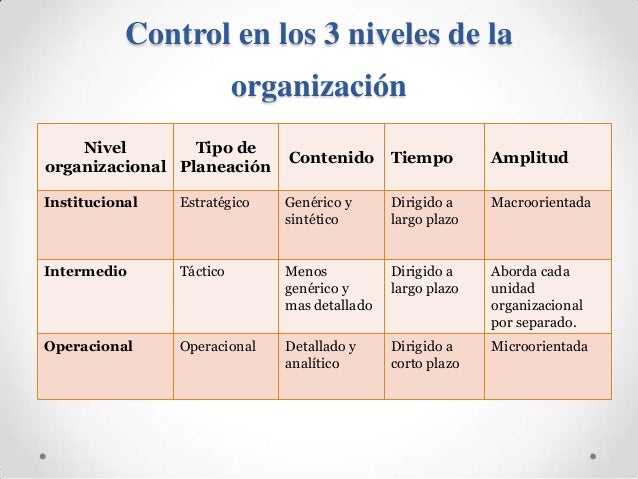 Control en los 3 niveles de la organización

| Nivel organizacional | Tipo de Planeación | Contenido | Tiempo | Amplitud |
|---|---|---|---|---|
| Institucional | Estratégico | Genérico y sintético | Dirigido a largo plazo | Macroorientada |
| Intermedio | Táctico | Menos genérico y mas detallado | Dirigido a largo plazo | Aborda cada unidad organizacional por separado. |
| Operacional | Operacional | Detallado y analítico | Dirigido a corto plazo | Microorientada |